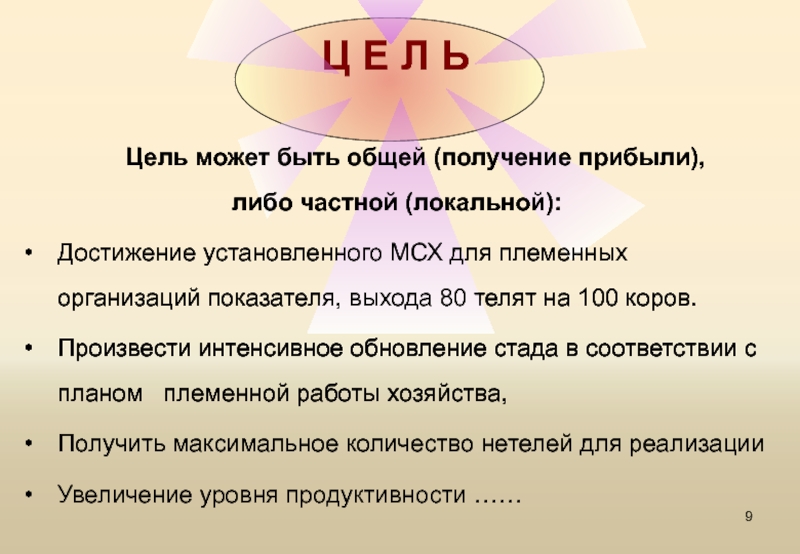 Ц Е Л Ь

Цель может быть общей (получение прибыли),

либо частной (локальной):

• Достижение установленного МСХ для племенных организаций показателя, выхода 80 телят на 100 коров.

• Произвести интенсивное обновление стада в соответствии с планом племенной работы хозяйства,

• Получить максимальное количество нетелей для реализации

• Увеличение уровня продуктивности ……

9